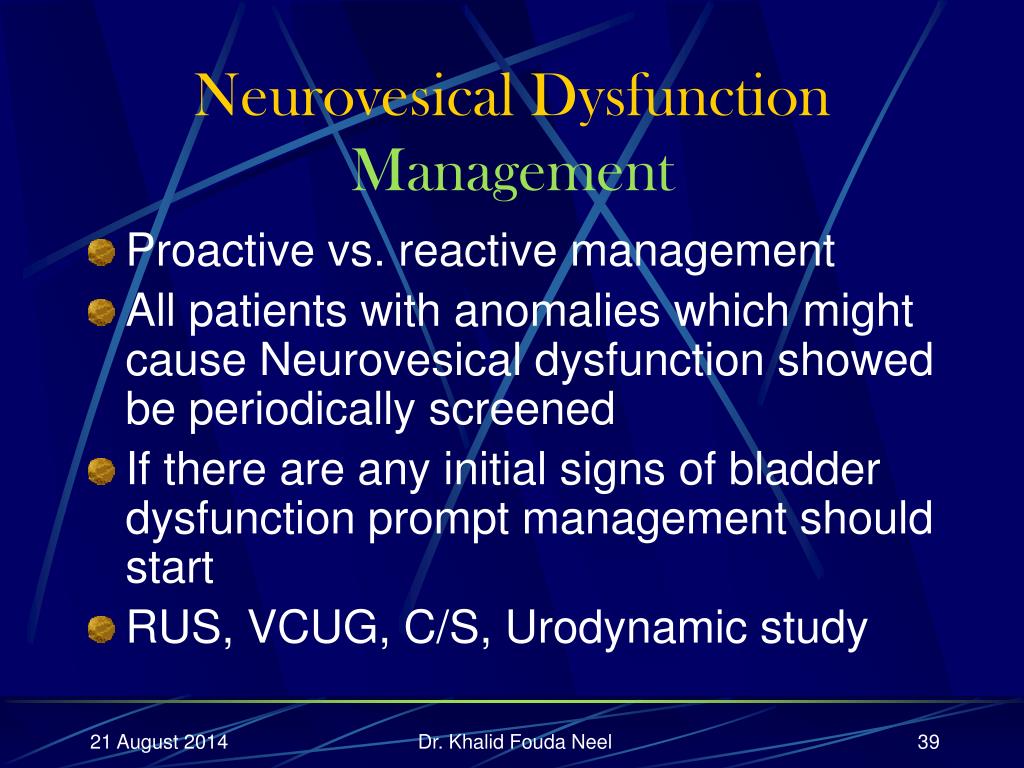 Neurovesical Dysfunction
Management

Proactive vs. reactive management

All patients with anomalies which might cause Neurovesical dysfunction showed be periodically screened

If there are any initial signs of bladder dysfunction prompt management should start

RUS, VCUG, C/S, Urodynamic study

21 August 2014 Dr. Khalid Fouda Neel 39